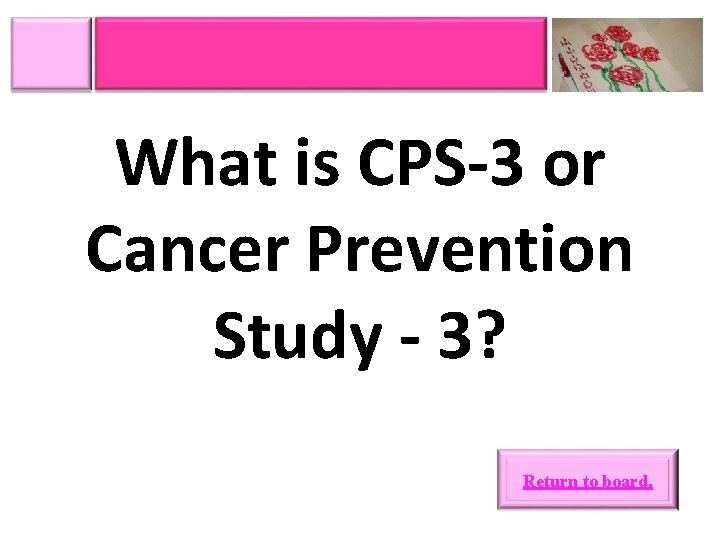 What is CPS-3 or Cancer Prevention Study - 3?

Return to board.